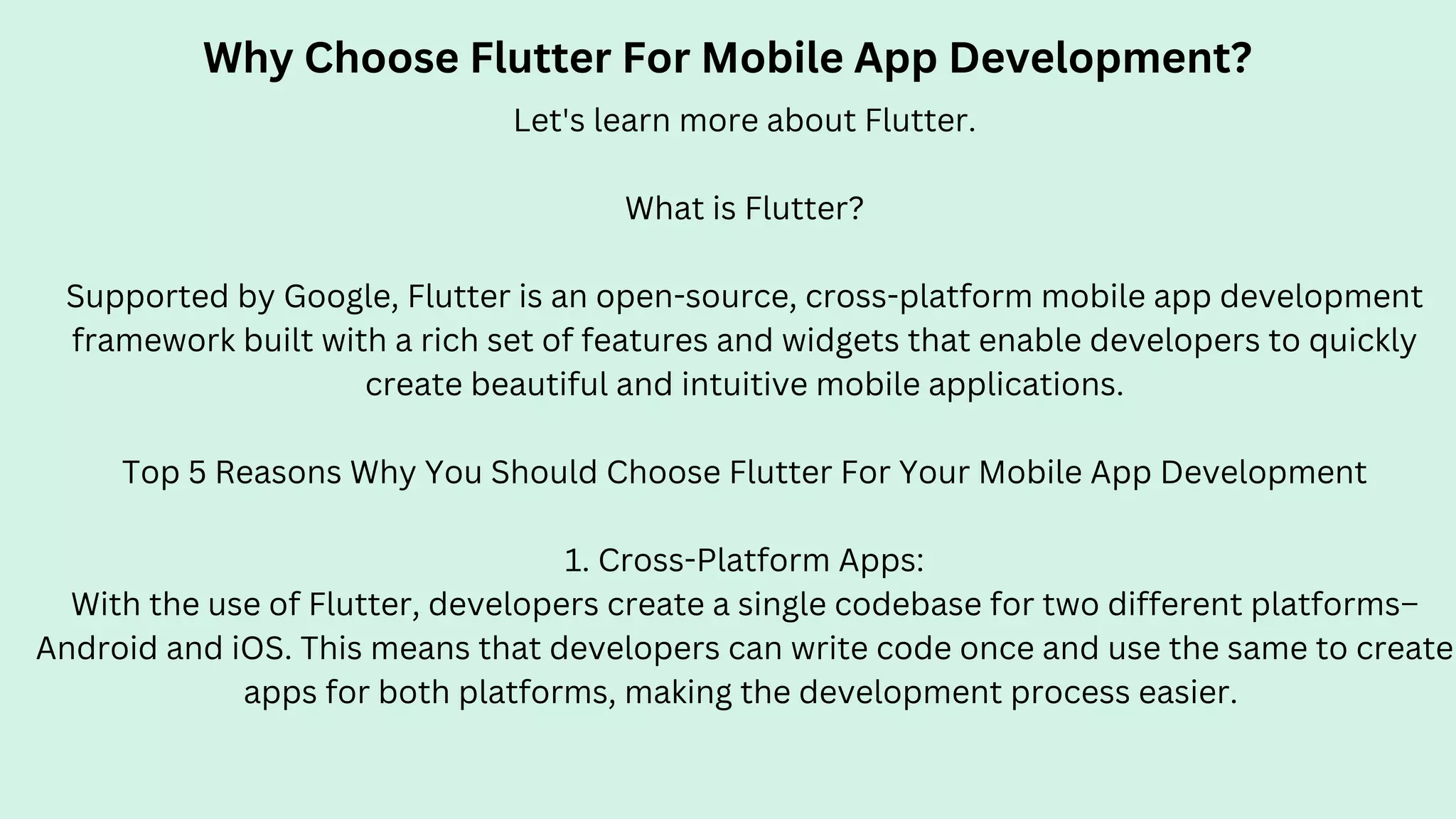 Why Choose Flutter For Mobile App Development?

Let's learn more about Flutter.

What is Flutter?

Supported by Google, Flutter is an open-source, cross-platform mobile app development framework built with a rich set of features and widgets that enable developers to quickly create beautiful and intuitive mobile applications.

Top 5 Reasons Why You Should Choose Flutter For Your Mobile App Development

1. Cross-Platform Apps:
With the use of Flutter, developers create a single codebase for two different platforms– Android and iOS. This means that developers can write code once and use the same to create apps for both platforms, making the development process easier.